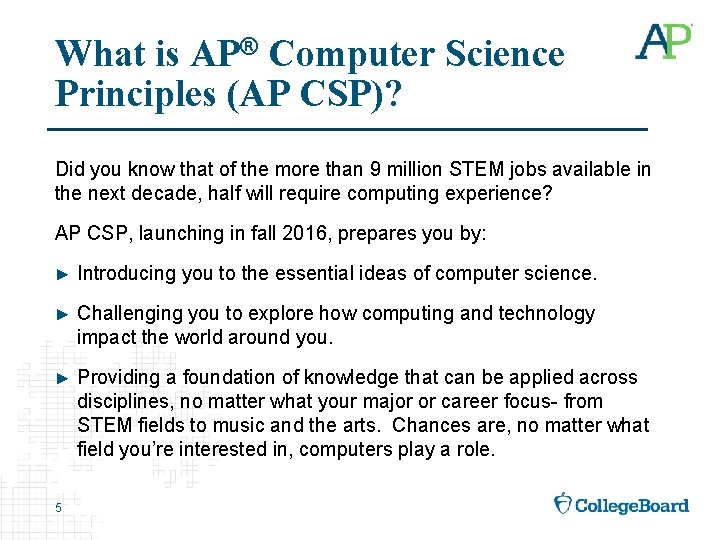 What is AP® Computer Science Principles (AP CSP)?

AP

Did you know that of the more than 9 million STEM jobs available in the next decade, half will require computing experience?

AP CSP, launching in fall 2016, prepares you by:

► Introducing you to the essential ideas of computer science.

► Challenging you to explore how computing and technology impact the world around you.

► Providing a foundation of knowledge that can be applied across disciplines, no matter what your major or career focus- from STEM fields to music and the arts. Chances are, no matter what field you're interested in, computers play a role.

5

CollegeBoard